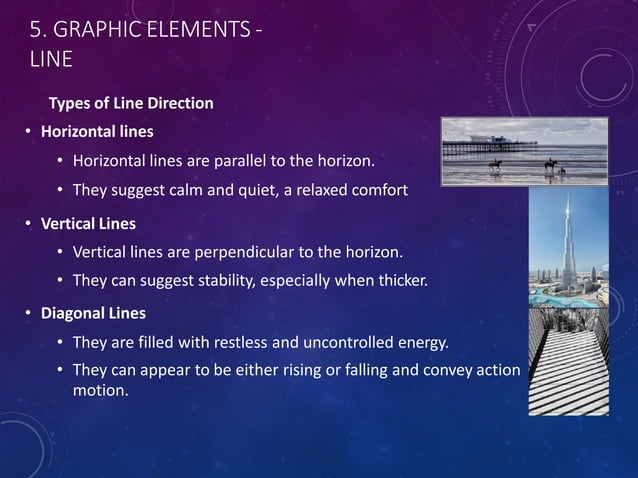 5. GRAPHIC ELEMENTS - LINE

Types of Line Direction

• Horizontal lines
  • Horizontal lines are parallel to the horizon.
  • They suggest calm and quiet, a relaxed comfort

• Vertical Lines
  • Vertical lines are perpendicular to the horizon.
  • They can suggest stability, especially when thicker.

• Diagonal Lines
  • They are filled with restless and uncontrolled energy.
  • They can appear to be either rising or falling and convey action motion.